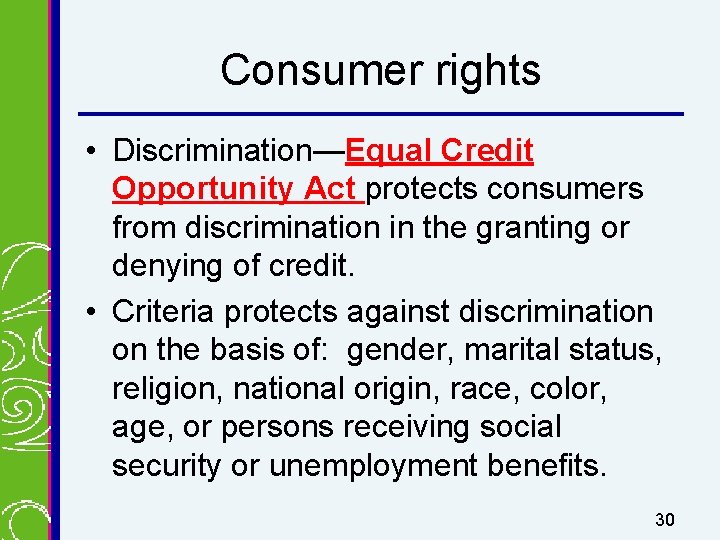 Consumer rights

• Discrimination—Equal Credit Opportunity Act protects consumers from discrimination in the granting or denying of credit.

• Criteria protects against discrimination on the basis of: gender, marital status, religion, national origin, race, color, age, or persons receiving social security or unemployment benefits.

30